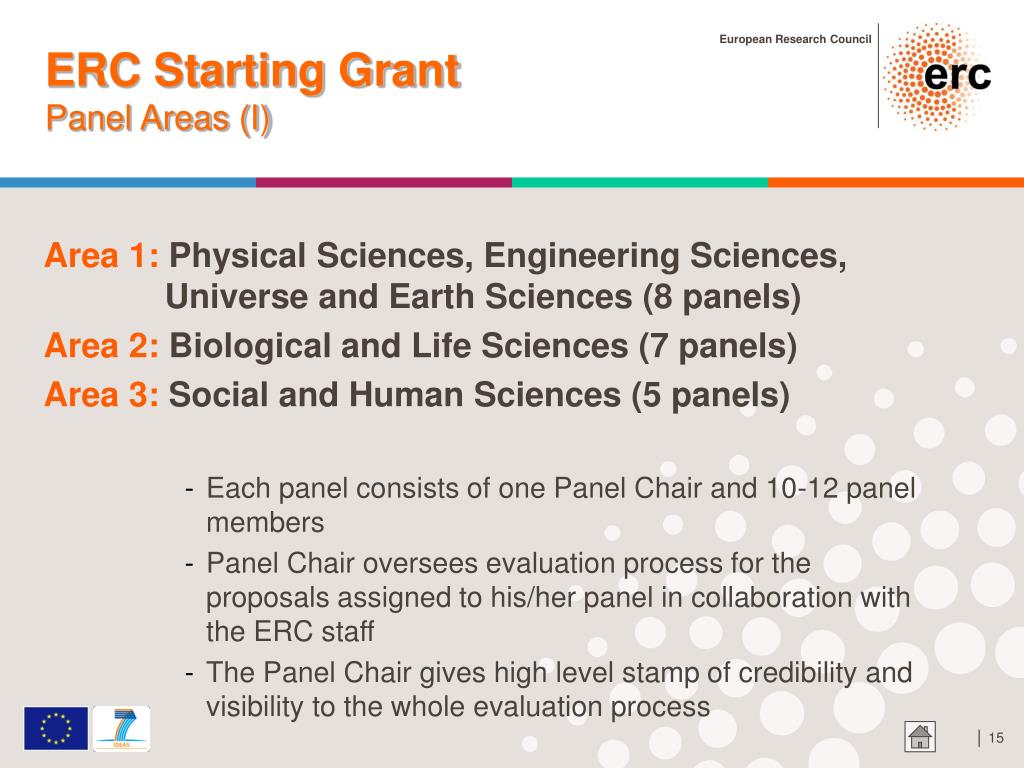 ERC Starting Grant
Panel Areas (I)

European Research Council

erc

Area 1: Physical Sciences, Engineering Sciences, Universe and Earth Sciences (8 panels)

Area 2: Biological and Life Sciences (7 panels)

Area 3: Social and Human Sciences (5 panels)

- Each panel consists of one Panel Chair and 10-12 panel members
- Panel Chair oversees evaluation process for the proposals assigned to his/her panel in collaboration with the ERC staff
- The Panel Chair gives high level stamp of credibility and visibility to the whole evaluation process

7
IDEAS

| 15